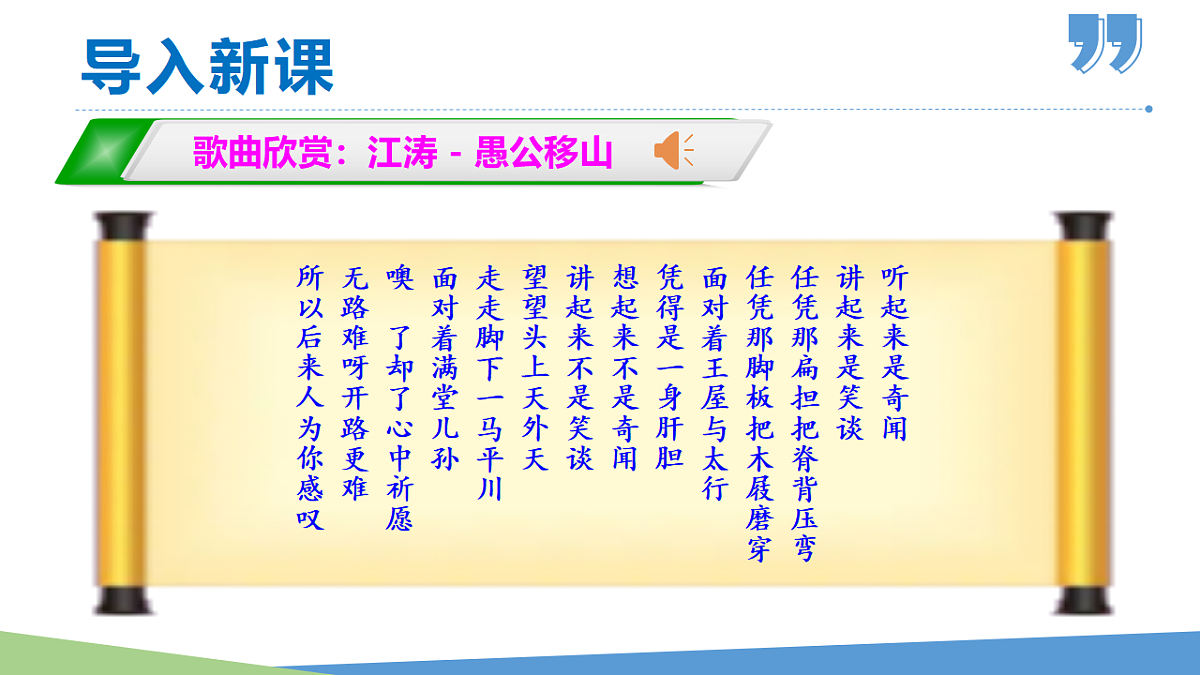 导入新课

歌曲欣赏：江涛 - 愚公移山

听起来是奇闻
讲起来是笑谈
任凭那扁担把脊背压弯
任凭那脚板把木屐磨穿
面对着王屋与太行
凭得是一身肝胆
想起来不是奇闻
讲起来不是笑谈
望望头上天外天
走走脚下一马平川
面对着满堂儿孙
噢 了却了心中祈愿
无路难呀开路更难
所以后来人为你感叹